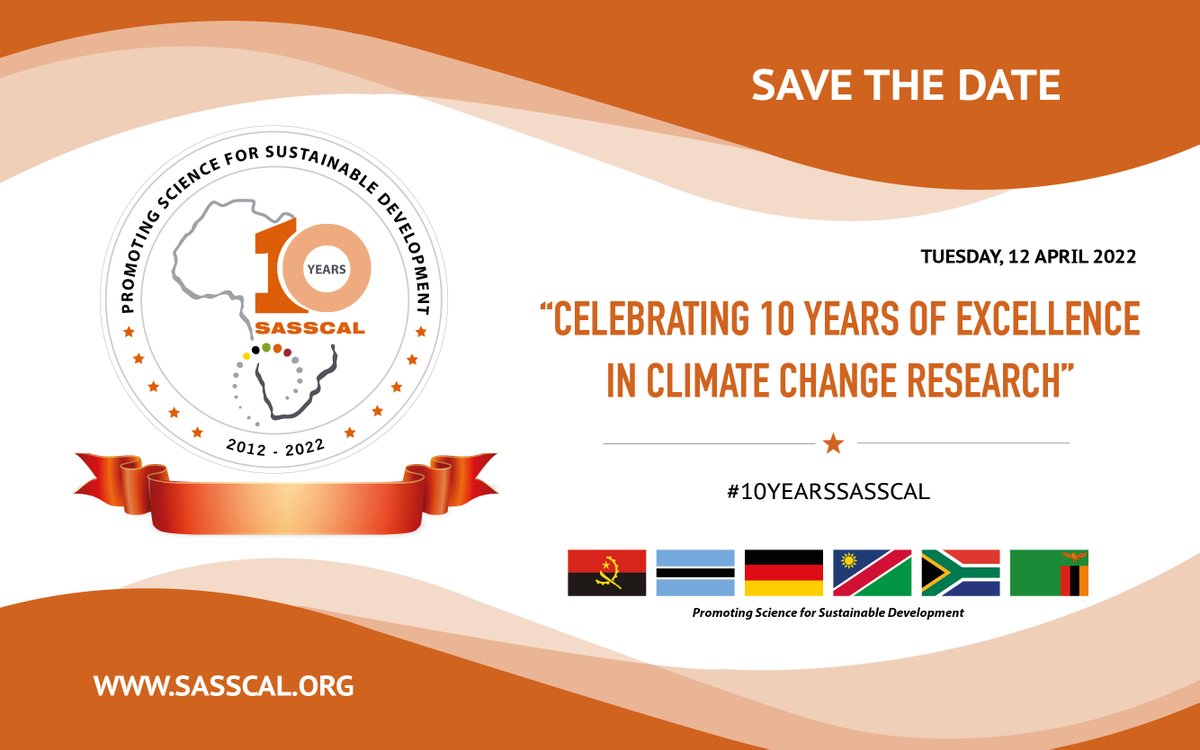 SAVE THE DATE

PROMOTING SCIENCE FOR SUSTAINABLE DEVELOPMENT

10 YEARS

SASSCAL

2012 - 2022

TUESDAY, 12 APRIL 2022

"CELEBRATING 10 YEARS OF EXCELLENCE IN CLIMATE CHANGE RESEARCH"

#10YEARSSASSCAL

Promoting Science for Sustainable Development

WWW.SASSCAL.ORG